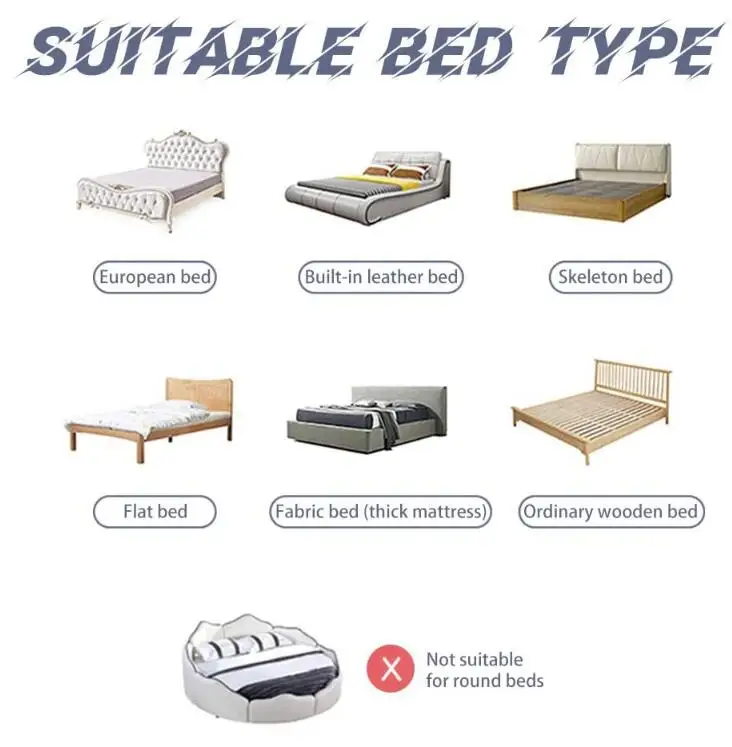 SUITABLE BED TYPE

European bed

Built-in leather bed

Skeleton bed

Flat bed

Fabric bed (thick mattress)

Ordinary wooden bed

X

Not suitable for round beds